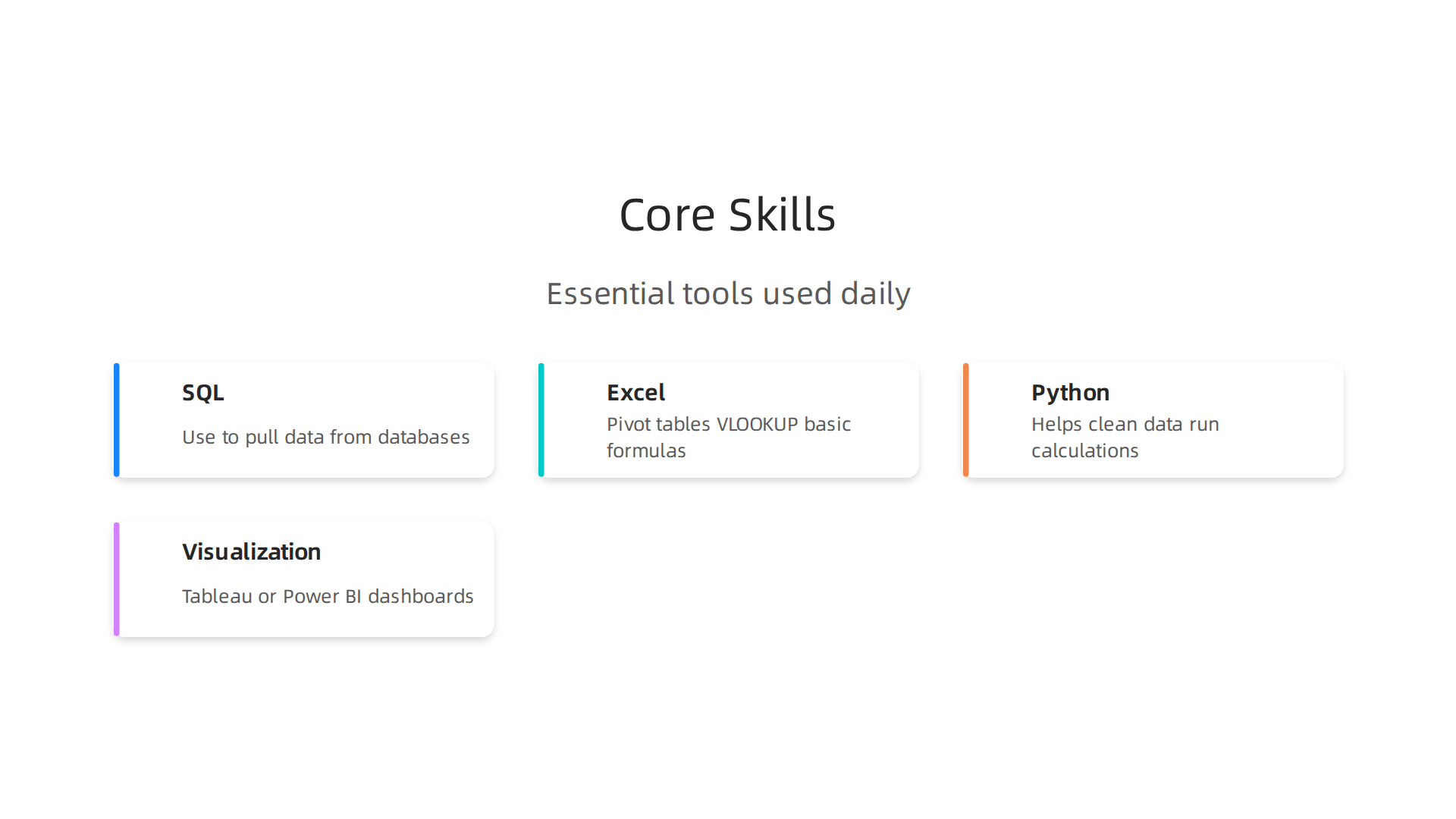 Core Skills

Essential tools used daily

SQL

Use to pull data from databases

Excel

Pivot tables VLOOKUP basic formulas

Python

Helps clean data run calculations

Visualization

Tableau or Power BI dashboards